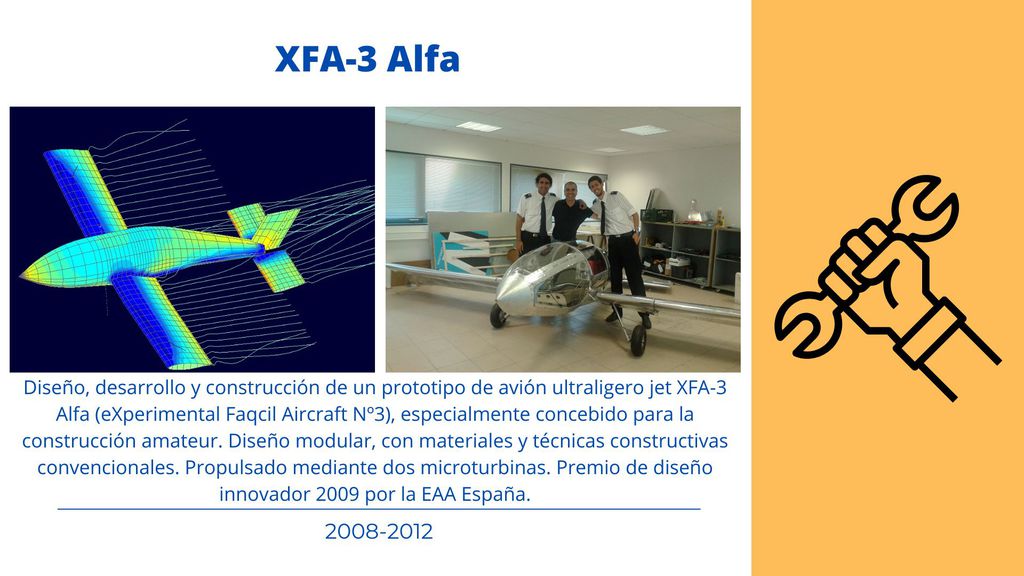 XFA-3 Alfa

Diseño, desarrollo y construcción de un prototipo de avión ultraligero jet XFA-3 Alfa (eXperimental Faqcil Aircraft Nº3), especialmente concebido para la construcción amateur. Diseño modular, con materiales y técnicas constructivas convencionales. Propulsado mediante dos microturbinas. Premio de diseño innovador 2009 por la EAA España.

2008-2012